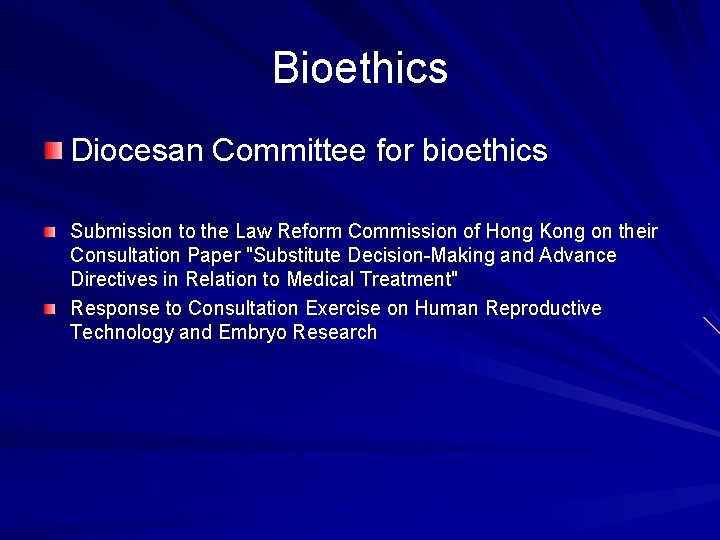 Bioethics

Diocesan Committee for bioethics

Submission to the Law Reform Commission of Hong Kong on their Consultation Paper "Substitute Decision-Making and Advance Directives in Relation to Medical Treatment"

Response to Consultation Exercise on Human Reproductive Technology and Embryo Research